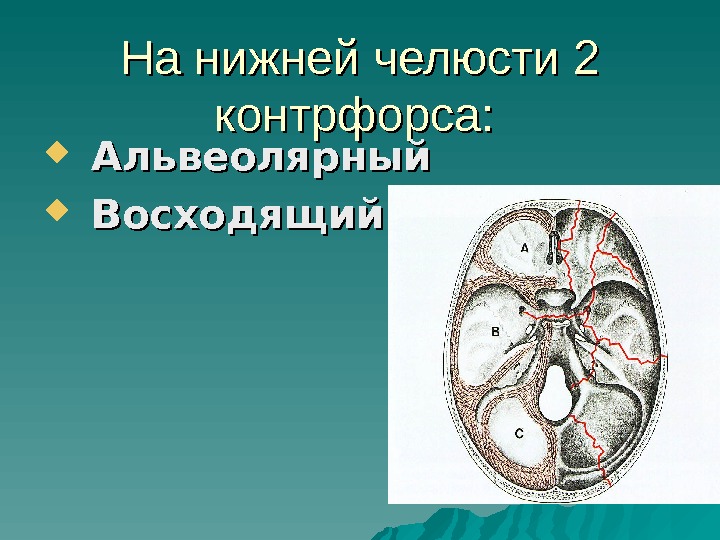 На нижней челюсти 2 контрфорса:

Альвеолярный

Восходящий

A

B

C